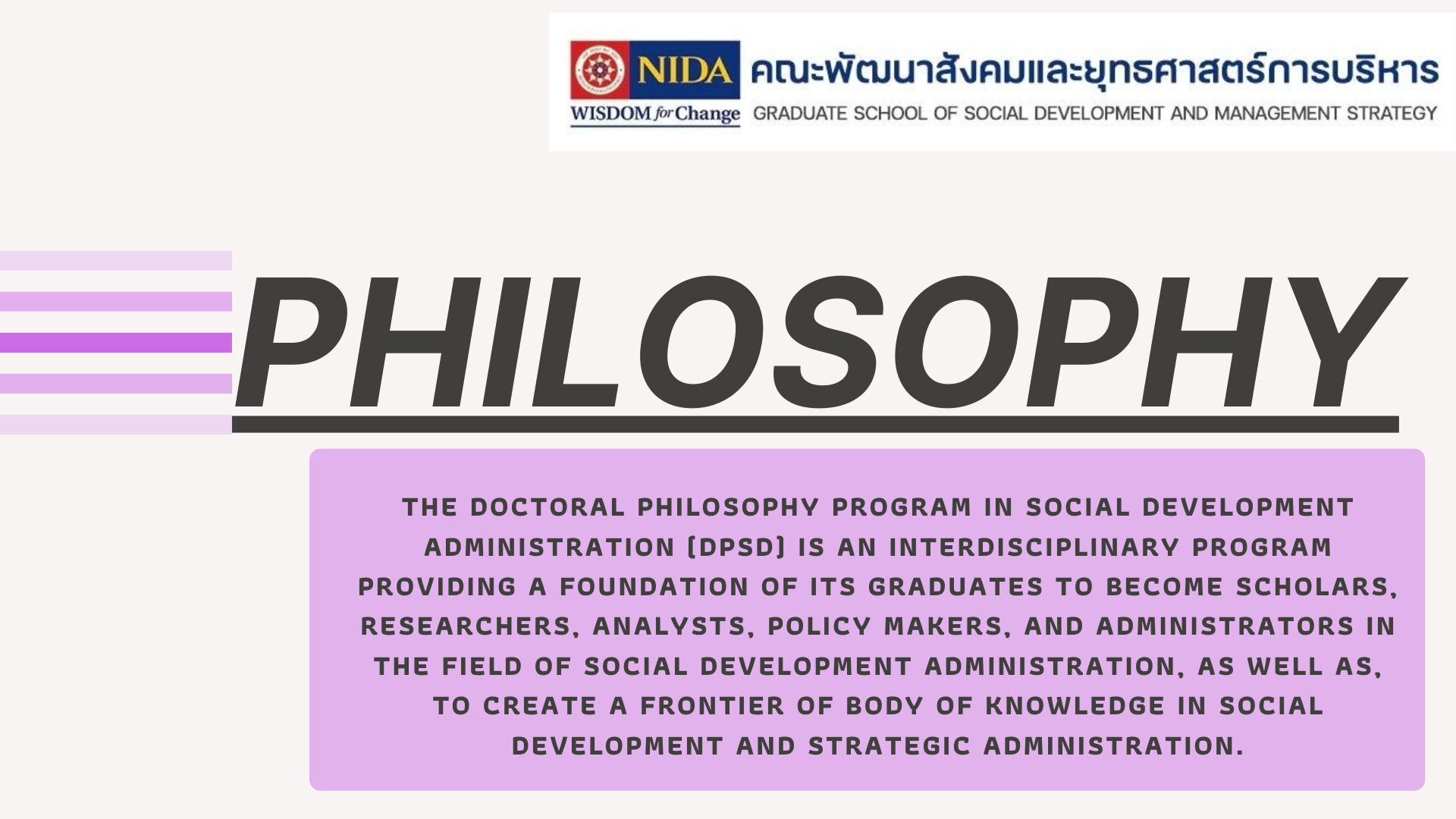 NIDA
WISDOM for Change
คณะพัฒนาสังคมและยุทธศาสตร์การบริหาร
GRADUATE SCHOOL OF SOCIAL DEVELOPMENT AND MANAGEMENT STRATEGY

PHILOSOPHY

THE DOCTORAL PHILOSOPHY PROGRAM IN SOCIAL DEVELOPMENT ADMINISTRATION (DPSD) IS AN INTERDISCIPLINARY PROGRAM PROVIDING A FOUNDATION OF ITS GRADUATES TO BECOME SCHOLARS, RESEARCHERS, ANALYSTS, POLICY MAKERS, AND ADMINISTRATORS IN THE FIELD OF SOCIAL DEVELOPMENT ADMINISTRATION, AS WELL AS, TO CREATE A FRONTIER OF BODY OF KNOWLEDGE IN SOCIAL DEVELOPMENT AND STRATEGIC ADMINISTRATION.